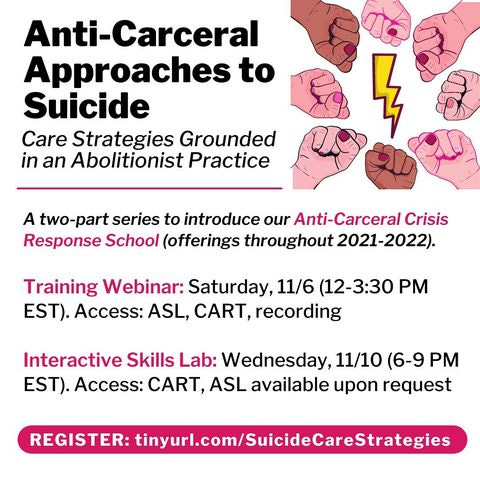 Anti-Carceral Approaches to Suicide

Care Strategies Grounded in an Abolitionist Practice

A two-part series to introduce our Anti-Carceral Crisis Response School (offerings throughout 2021-2022).

Training Webinar: Saturday, 11/6 (12-3:30 PM EST). Access: ASL, CART, recording

Interactive Skills Lab: Wednesday, 11/10 (6-9 PM EST). Access: CART, ASL available upon request

REGISTER: tinyurl.com/SuicideCareStrategies